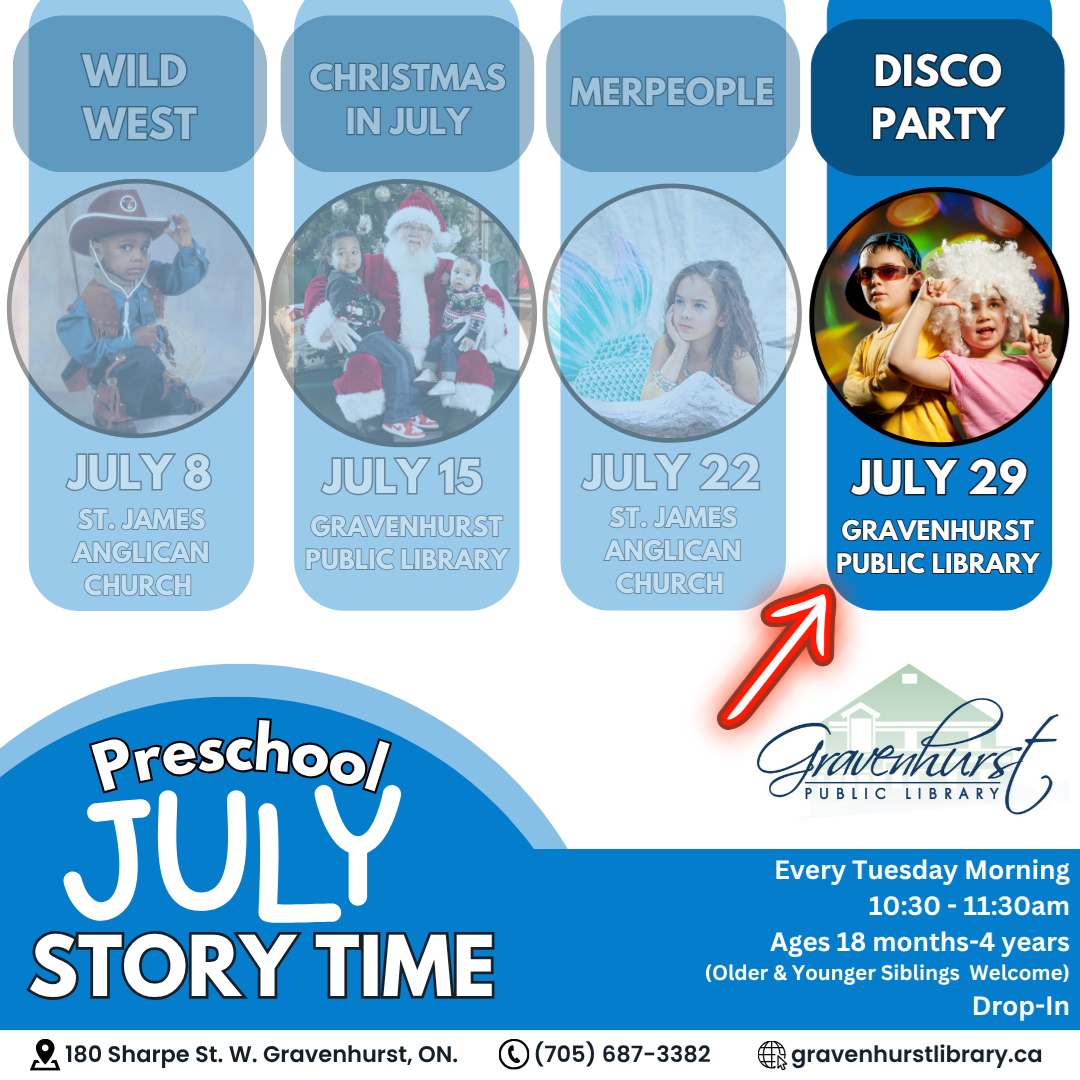 WILD WEST

JULY 8
ST. JAMES ANGLICAN CHURCH

CHRISTMAS IN JULY

JULY 15
GRAVENHURST PUBLIC LIBRARY

MERPEOPLE

JULY 22
ST. JAMES ANGLICAN CHURCH

DISCO PARTY

JULY 29
GRAVENHURST PUBLIC LIBRARY

Gravenhurst
PUBLIC LIBRARY

Preschool
JULY
STORY TIME

Every Tuesday Morning
10:30 - 11:30am
Ages 18 months-4 years
(Older & Younger Siblings Welcome)
Drop-In

180 Sharpe St. W. Gravenhurst, ON.
(705) 687-3382
gravenhurstlibrary.ca